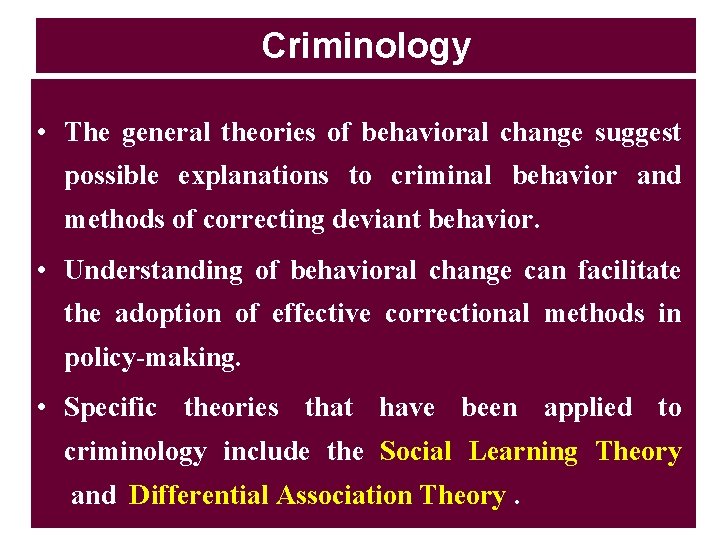 Criminology

• The general theories of behavioral change suggest possible explanations to criminal behavior and methods of correcting deviant behavior.

• Understanding of behavioral change can facilitate the adoption of effective correctional methods in policy-making.

• Specific theories that have been applied to criminology include the Social Learning Theory and Differential Association Theory .